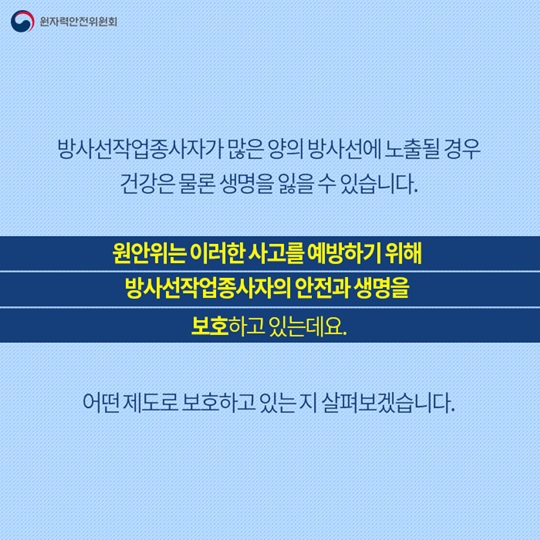 원자력안전위원회

방사선작업종사자가 많은 양의 방사선에 노출될 경우 건강은 물론 생명을 잃을 수 있습니다.

원안위는 이러한 사고를 예방하기 위해 방사선작업종사자의 안전과 생명을 보호하고 있는데요.

어떤 제도로 보호하고 있는 지 살펴보겠습니다.